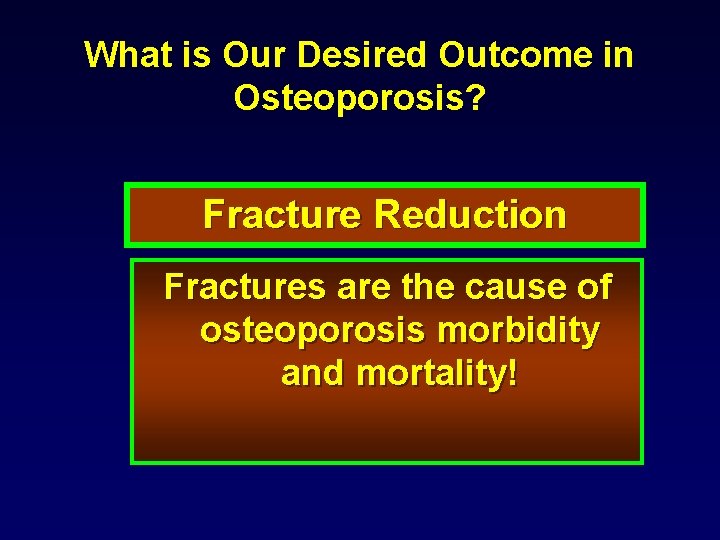 What is Our Desired Outcome in Osteoporosis?

Fracture Reduction

Fractures are the cause of osteoporosis morbidity and mortality!